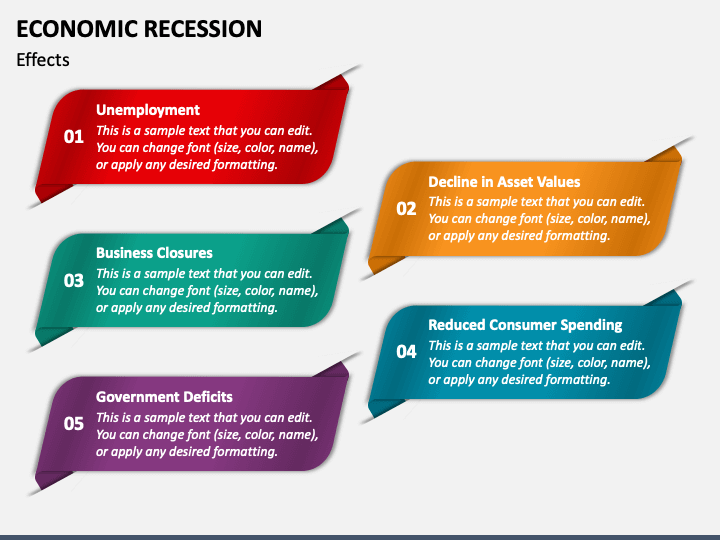 ECONOMIC RECESSION

Effects

01 Unemployment
This is a sample text that you can edit. You can change font (size, color, name), or apply any desired formatting.

02 Decline in Asset Values
This is a sample text that you can edit. You can change font (size, color, name), or apply any desired formatting.

03 Business Closures
This is a sample text that you can edit. You can change font (size, color, name), or apply any desired formatting.

04 Reduced Consumer Spending
This is a sample text that you can edit. You can change font (size, color, name), or apply any desired formatting.

05 Government Deficits
This is a sample text that you can edit. You can change font (size, color, name), or apply any desired formatting.